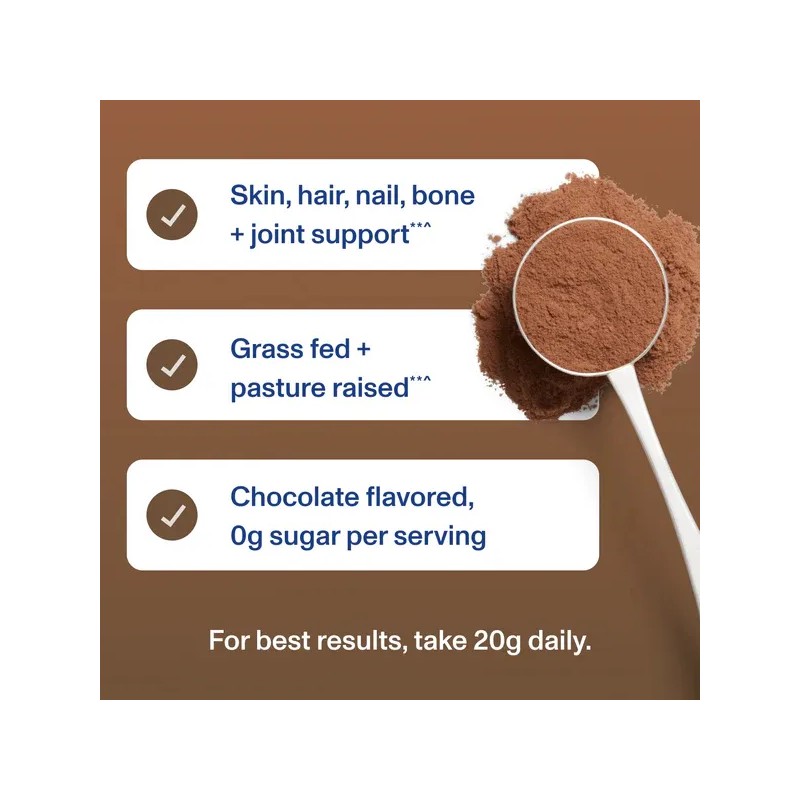 Skin, hair, nail, bone + joint support**^

Grass fed + pasture raised**^

Chocolate flavored, 0g sugar per serving

For best results, take 20g daily.